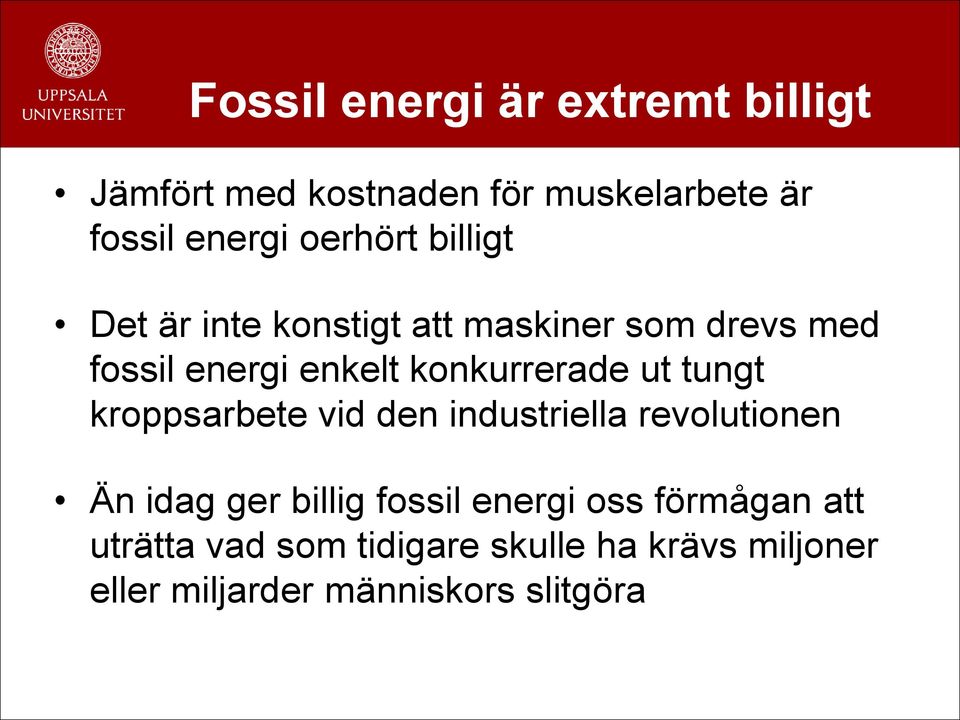 UPPSALA UNIVERSITET

Fossil energi är extremt billigt

• Jämfört med kostnaden för muskelarbete är fossil energi oerhört billigt

• Det är inte konstigt att maskiner som drevs med fossil energi enkelt konkurrerade ut tungt kroppsarbete vid den industriella revolutionen

• Än idag ger billig fossil energi oss förmågan att uträtta vad som tidigare skulle ha krävs miljoner eller miljarder människors slitgöra